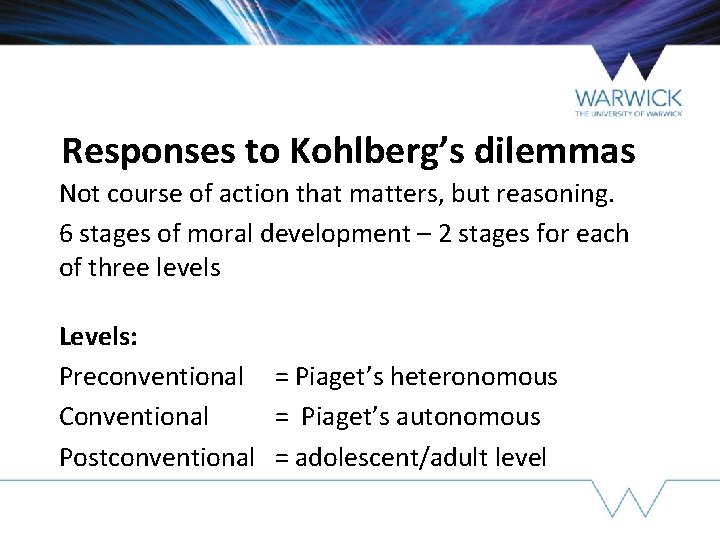 WARWICK
THE UNIVERSITY OF WARWICK

Responses to Kohlberg's dilemmas

Not course of action that matters, but reasoning.

6 stages of moral development – 2 stages for each of three levels

Levels:

Preconventional = Piaget's heteronomous

Conventional = Piaget's autonomous

Postconventional = adolescent/adult level